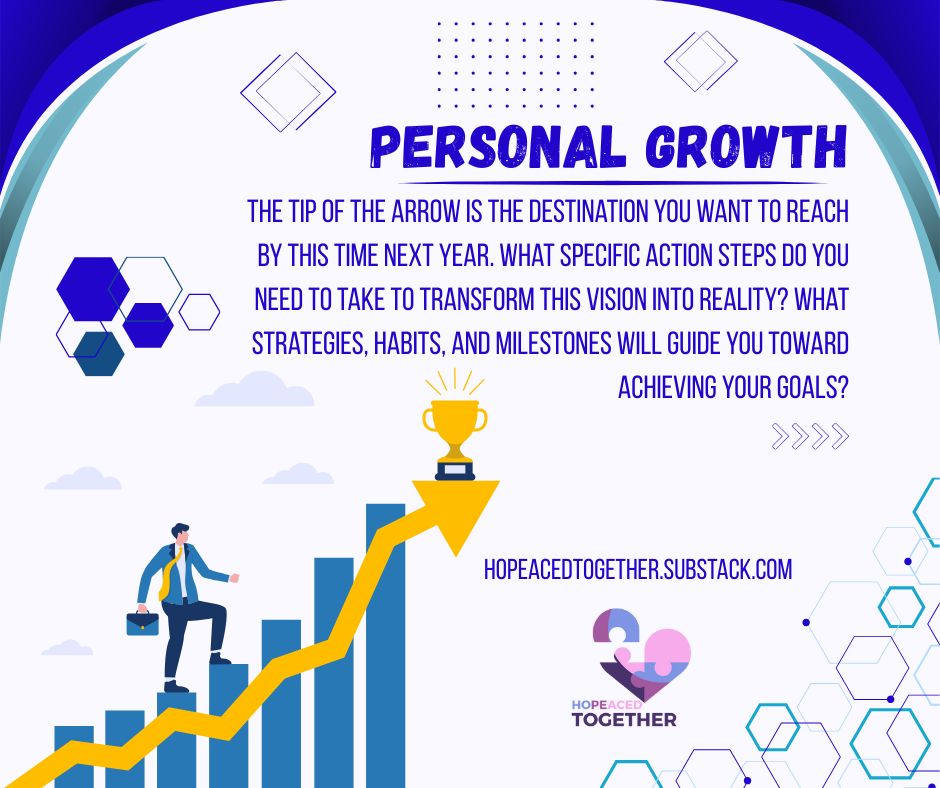 PERSONAL GROWTH

THE TIP OF THE ARROW IS THE DESTINATION YOU WANT TO REACH BY THIS TIME NEXT YEAR. WHAT SPECIFIC ACTION STEPS DO YOU NEED TO TAKE TO TRANSFORM THIS VISION INTO REALITY? WHAT STRATEGIES, HABITS, AND MILESTONES WILL GUIDE YOU TOWARD ACHIEVING YOUR GOALS?

HOPEACEDTOGETHER.SUBSTACK.COM

HOPEACED
TOGETHER